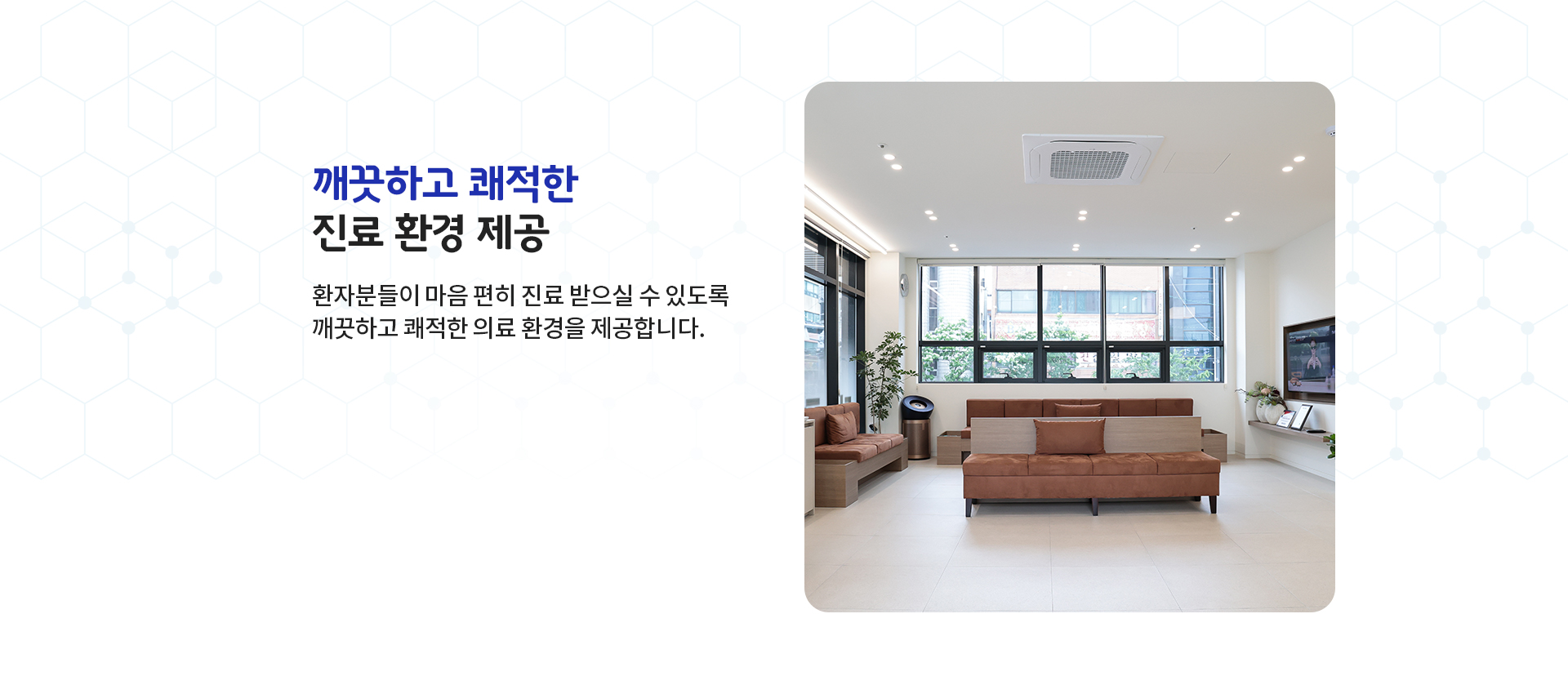 깨끗하고 쾌적한
진료 환경 제공

환자분들이 마음 편히 진료 받으실 수 있도록
깨끗하고 쾌적한 의료 환경을 제공합니다.